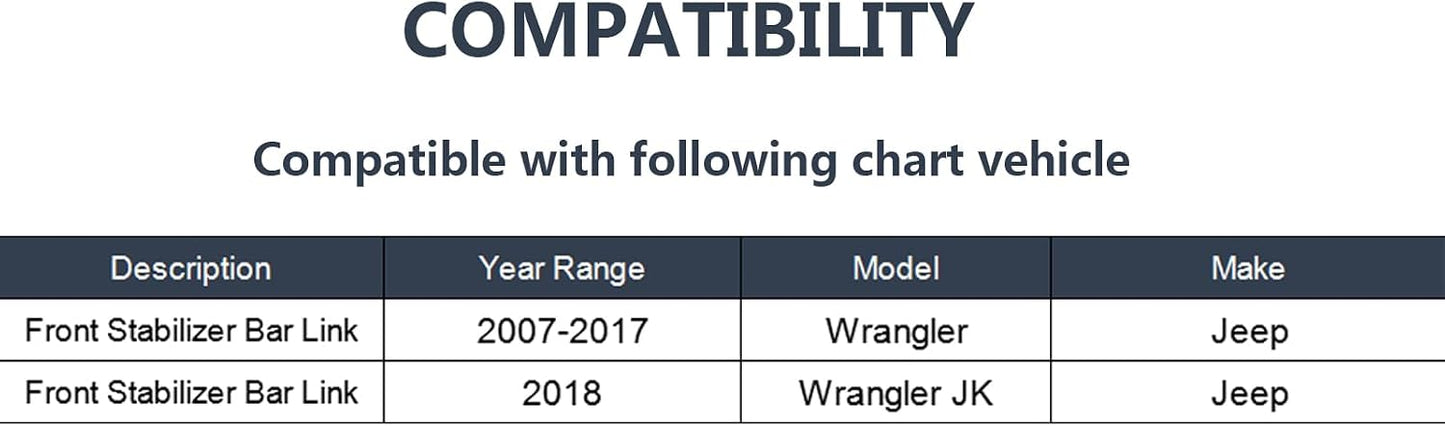 COMPATIBILITY

Compatible with following chart vehicle

| Description | Year Range | Model | Make |
|---|---|---|---|
| Front Stabilizer Bar Link | 2007-2017 | Wrangler | Jeep |
| Front Stabilizer Bar Link | 2018 | Wrangler JK | Jeep |